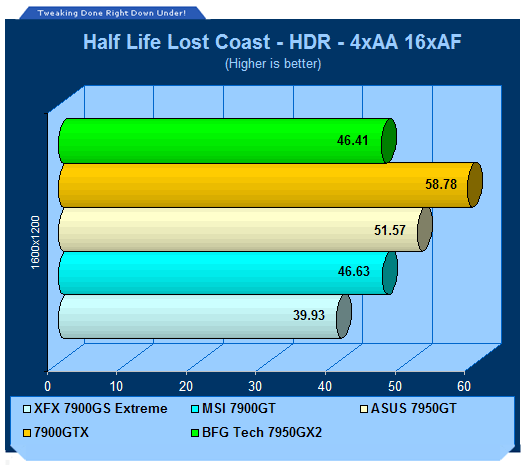 Tweaking Done Right Down Under!

Half Life Lost Coast - HDR - 4xAA 16xAF
(Higher is better)

1600x1200

46.41
58.78
51.57
46.63
39.93

0 10 20 30 40 50 60

XFX 7900GS Extreme
MSI 7900GT
ASUS 7950GT
7900GTX
BFG Tech 7950GX2